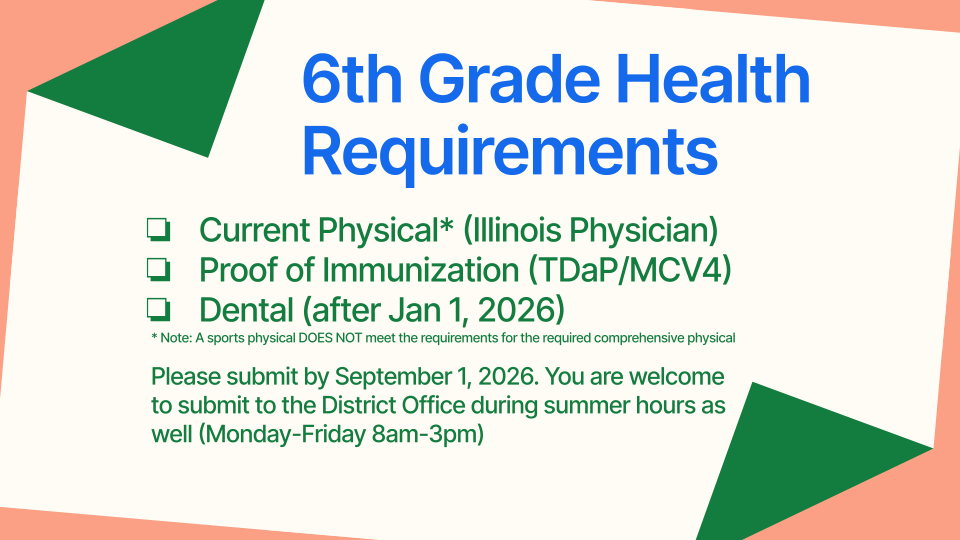 6th Grade Health Requirements

❏ Current Physical* (Illinois Physician)
❏ Proof of Immunization (TDaP/MCV4)
❏ Dental (after Jan 1, 2026)

* Note: A sports physical DOES NOT meet the requirements for the required comprehensive physical

Please submit by September 1, 2026. You are welcome to submit to the District Office during summer hours as well (Monday-Friday 8am-3pm)